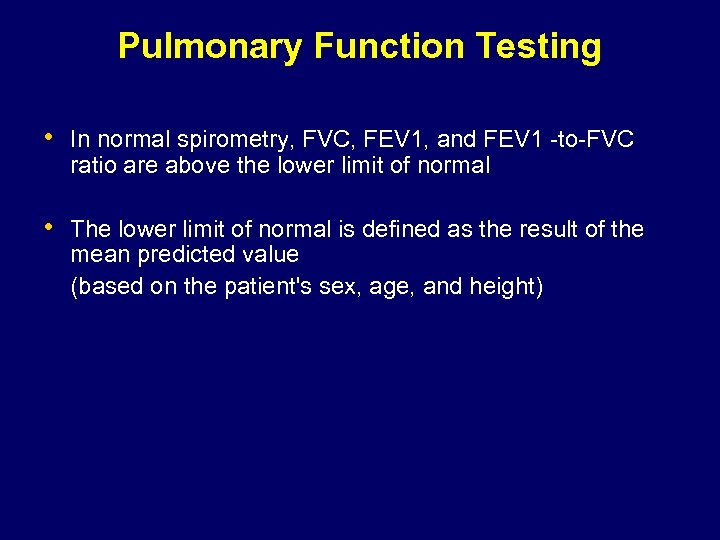 Pulmonary Function Testing

• In normal spirometry, FVC, FEV1, and FEV1 -to-FVC ratio are above the lower limit of normal

• The lower limit of normal is defined as the result of the mean predicted value
(based on the patient's sex, age, and height)